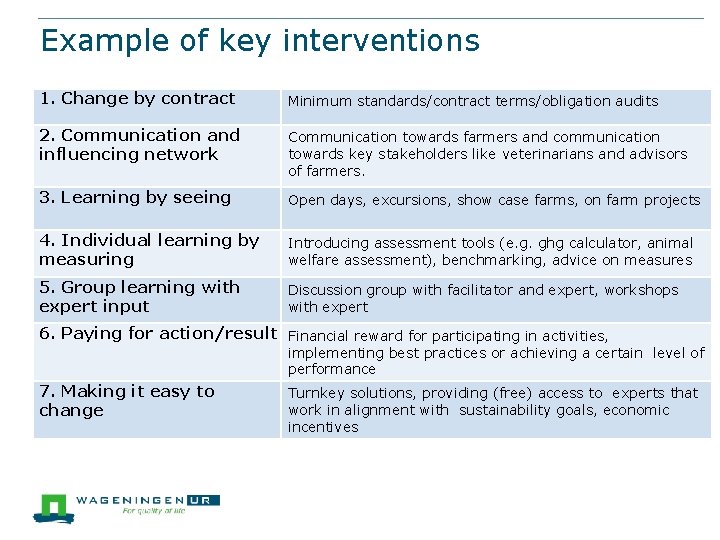 Example of key interventions

| 1. Change by contract | Minimum standards/contract terms/obligation audits |
|---|---|
| 2. Communication and influencing network | Communication towards farmers and communication towards key stakeholders like veterinarians and advisors of farmers. |
| 3. Learning by seeing | Open days, excursions, show case farms, on farm projects |
| 4. Individual learning by measuring | Introducing assessment tools (e.g. ghg calculator, animal welfare assessment), benchmarking, advice on measures |
| 5. Group learning with expert input | Discussion group with facilitator and expert, workshops with expert |
| 6. Paying for action/result | Financial reward for participating in activities, implementing best practices or achieving a certain level of performance |
| 7. Making it easy to change | Turnkey solutions, providing (free) access to experts that work in alignment with sustainability goals, economic incentives |

WAGENINGEN UR
For quality of life